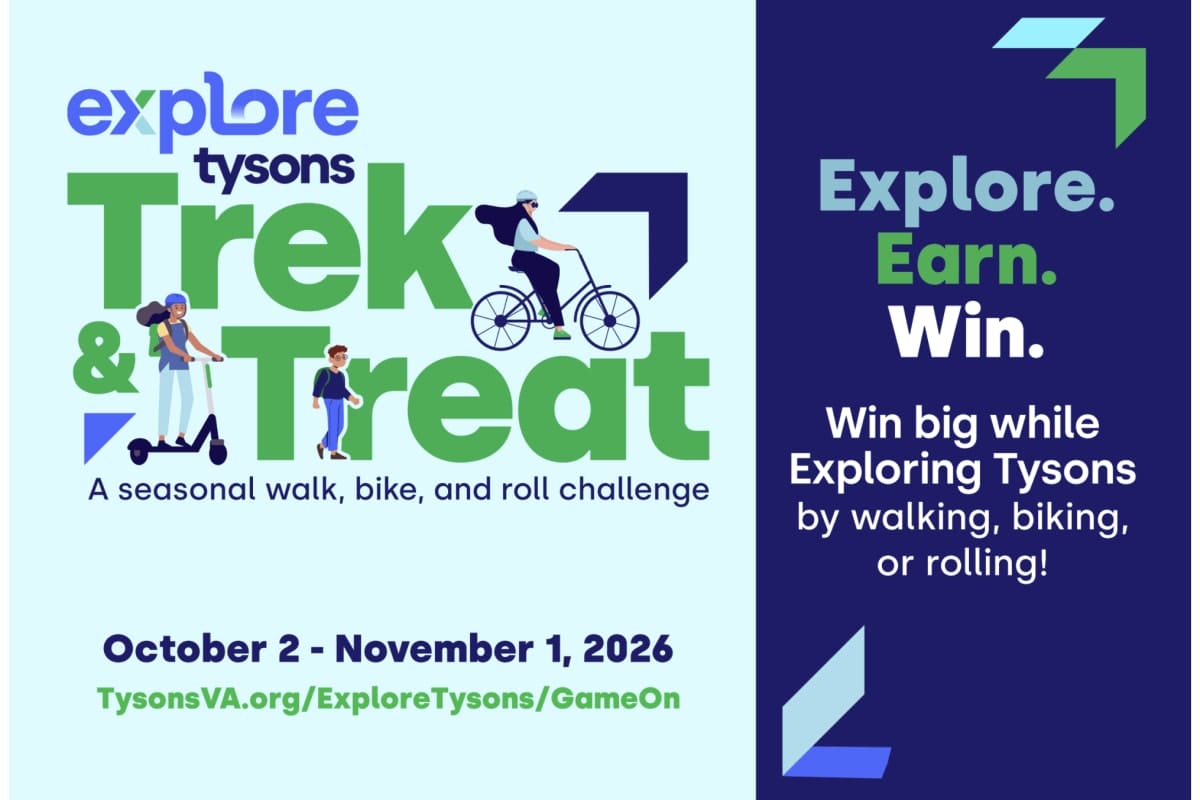 explore tysons
Trek & Treat
A seasonal walk, bike, and roll challenge

October 2 - November 1, 2026
TysonsVA.org/ExploreTysons/GameOn

Explore.
Earn.
Win.

Win big while Exploring Tysons by walking, biking, or rolling!